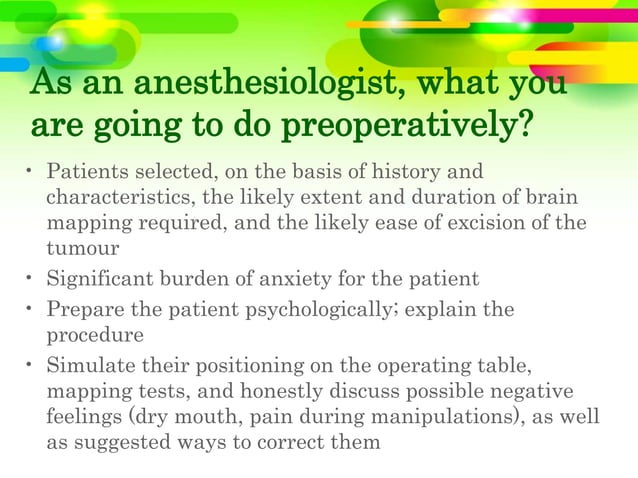 As an anesthesiologist, what you are going to do preoperatively?

• Patients selected, on the basis of history and characteristics, the likely extent and duration of brain mapping required, and the likely ease of excision of the tumour
• Significant burden of anxiety for the patient
• Prepare the patient psychologically; explain the procedure
• Simulate their positioning on the operating table, mapping tests, and honestly discuss possible negative feelings (dry mouth, pain during manipulations), as well as suggested ways to correct them